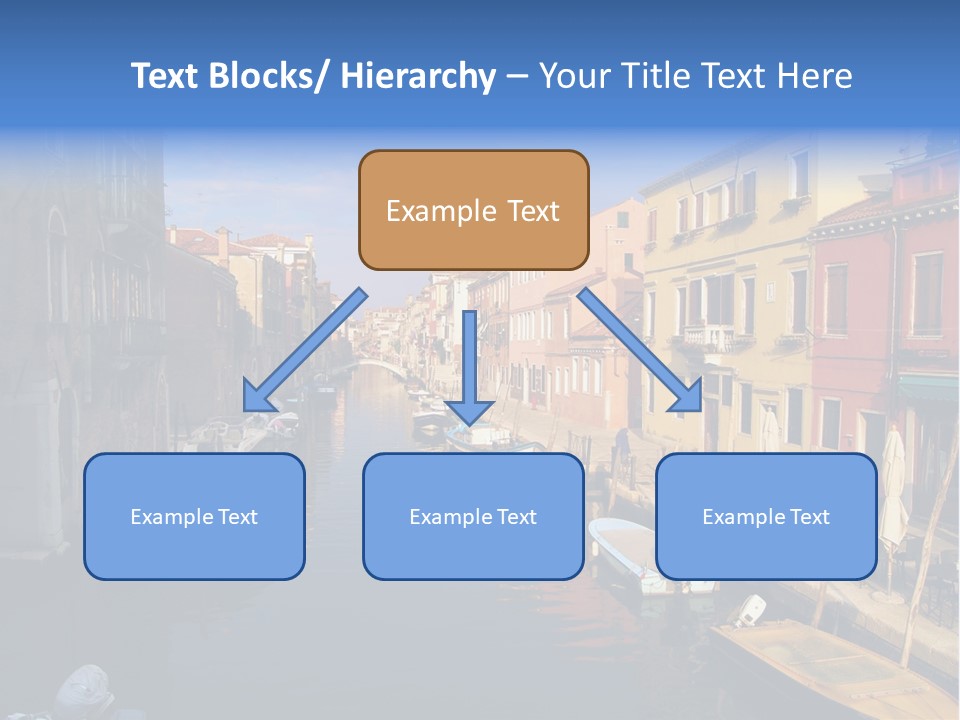 Text Blocks/ Hierarchy – Your Title Text Here

Example Text

Example Text

Example Text

Example Text